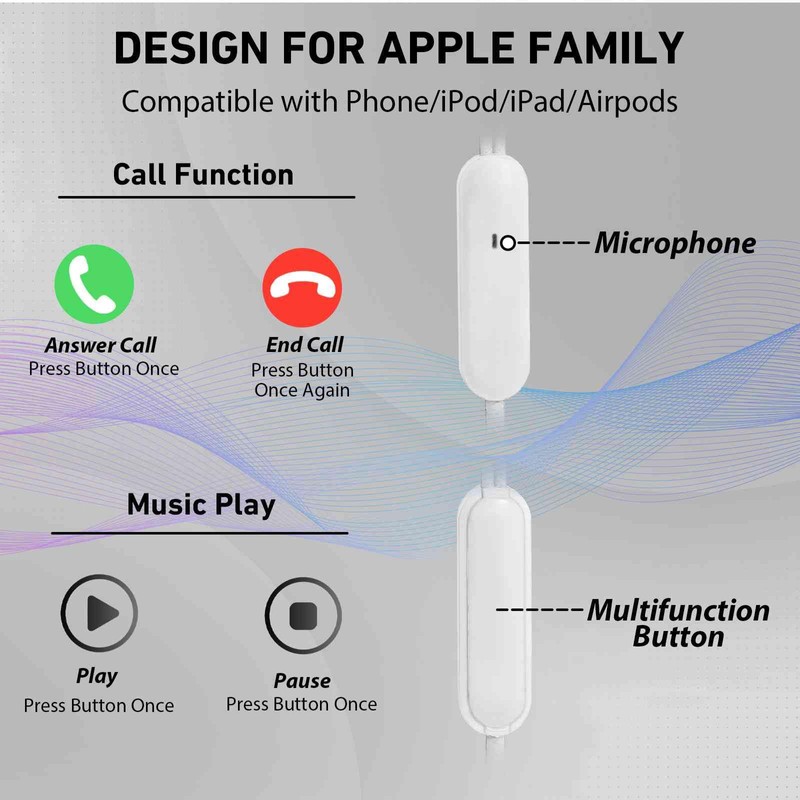 DESIGN FOR APPLE FAMILY
Compatible with Phone/iPod/iPad/Airpods

Call Function

Answer Call
Press Button Once

End Call
Press Button Once Again

Microphone

Music Play

Play
Press Button Once

Pause
Press Button Once

Multifunction Button